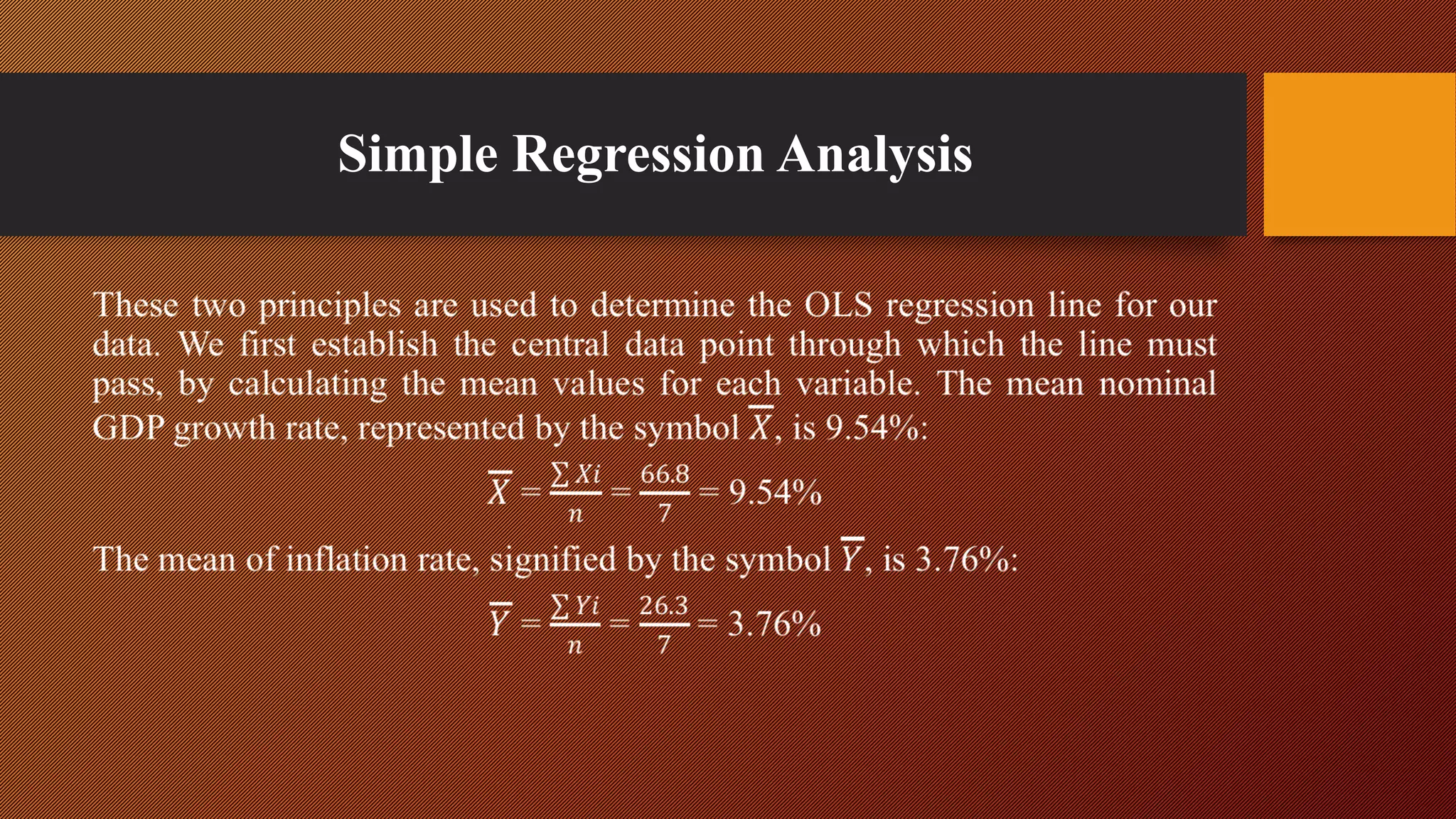 Simple Regression Analysis

These two principles are used to determine the OLS regression line for our data. We first establish the central data point through which the line must pass, by calculating the mean values for each variable. The mean nominal GDP growth rate, represented by the symbol $\overline{X}$, is 9.54%:

$\overline{X} = \frac{\sum Xi}{n} = \frac{66.8}{7} = 9.54\%$

The mean of inflation rate, signified by the symbol $\overline{Y}$, is 3.76%:

$\overline{Y} = \frac{\sum Yi}{n} = \frac{26.3}{7} = 3.76\%$